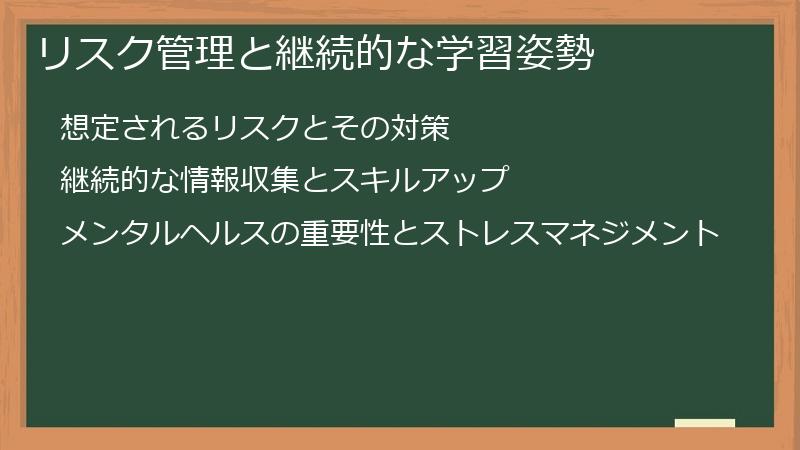 リスク管理と継続的な学習姿勢

想定されるリスクとその対策

継続的な情報収集とスキルアップ

メンタルヘルスの重要性とストレスマネジメント